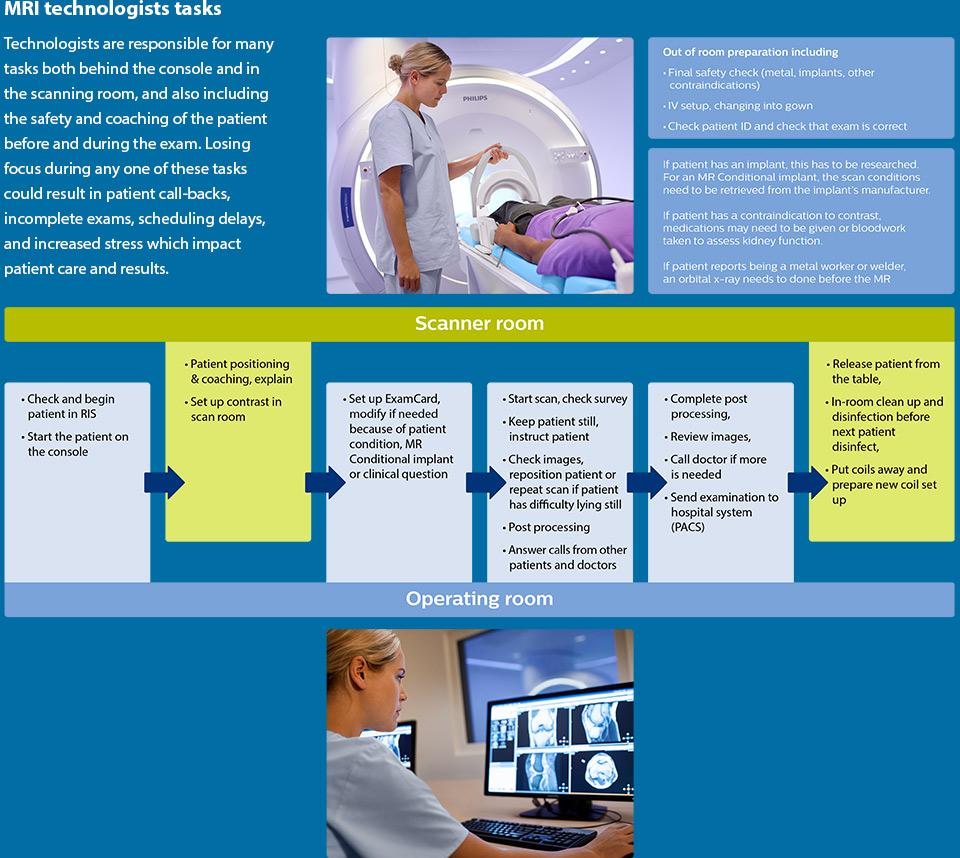 MRI technologists tasks

Technologists are responsible for many tasks both behind the console and in the scanning room, and also including the safety and coaching of the patient before and during the exam. Losing focus during any one of these tasks could result in patient call-backs, incomplete exams, scheduling delays, and increased stress which impact patient care and results.

PHILIPS

Out of room preparation including
• Final safety check (metal, implants, other contraindications)
• IV setup, changing into gown
• Check patient ID and check that exam is correct

If patient has an implant, this has to be researched. For an MR Conditional implant, the scan conditions need to be retrieved from the implant's manufacturer.

If patient has a contraindication to contrast, medications may need to be given or bloodwork taken to assess kidney function.

If patient reports being a metal worker or welder, an orbital x-ray needs to done before the MR

Scanner room

• Check and begin patient in RIS
• Start the patient on the console

• Patient positioning & coaching, explain
• Set up contrast in scan room

• Set up ExamCard, modify if needed because of patient condition, MR Conditional implant or clinical question

• Start scan, check survey
• Keep patient still, instruct patient
• Check images, reposition patient or repeat scan if patient has difficulty lying still
• Post processing
• Answer calls from other patients and doctors

• Complete post processing,
• Review images,
• Call doctor if more is needed
• Send examination to hospital system (PACS)

• Release patient from the table,
• In-room clean up and disinfection before next patient disinfect,
• Put coils away and prepare new coil set up

Operating room